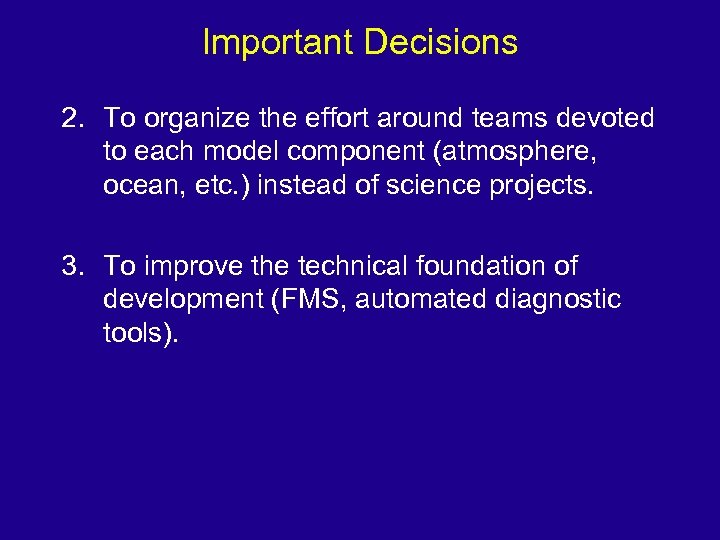 Important Decisions

2. To organize the effort around teams devoted to each model component (atmosphere, ocean, etc.) instead of science projects.

3. To improve the technical foundation of development (FMS, automated diagnostic tools).